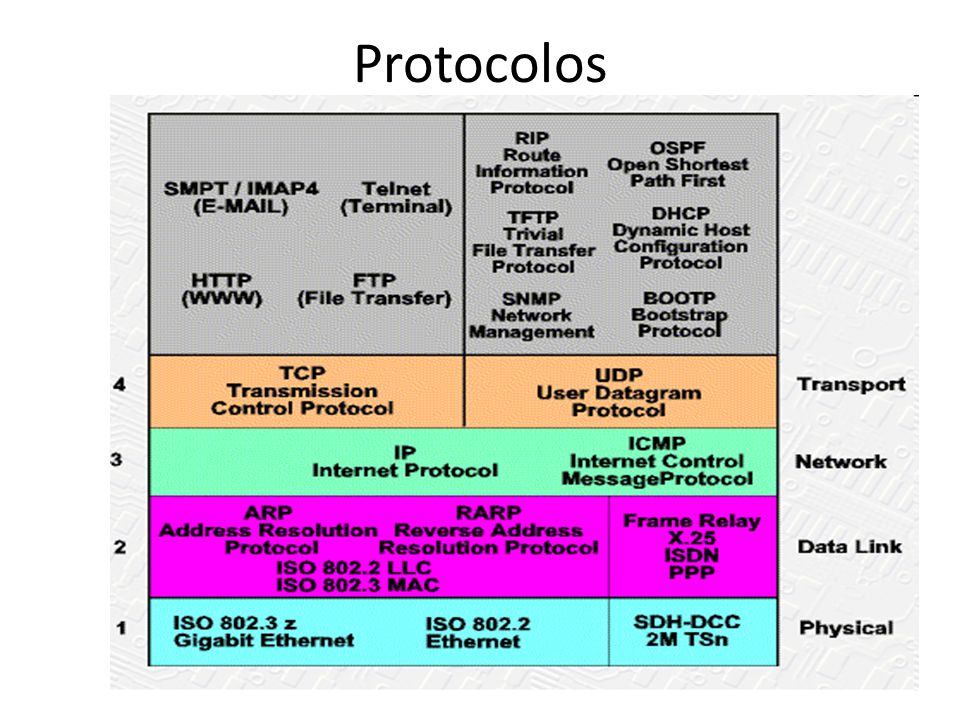 Protocolos

SMPT / IMAP4 (E-MAIL)

Telnet (Terminal)

HTTP (WWW)

FTP (File Transfer)

RIP Route Information Protocol

OSPF Open Shortest Path First

TFTP Trivial File Transfer Protocol

DHCP Dynamic Host Configuration Protocol

SNMP Network Management

BOOTP Bootstrap Protocol

4

TCP Transmission Control Protocol

UDP User Datagram Protocol

Transport

3

IP Internet Protocol

ICMP Internet Control MessageProtocol

Network

2

ARP Address Resolution Protocol

RARP Reverse Address Resolution Protocol

ISO 802.2 LLC
ISO 802.3 MAC

Frame Relay
X.25
ISDN
PPP

Data Link

1

ISO 802.3 z Gigabit Ethernet

ISO 802.2 Ethernet

SDH-DCC 2M TSn

Physical